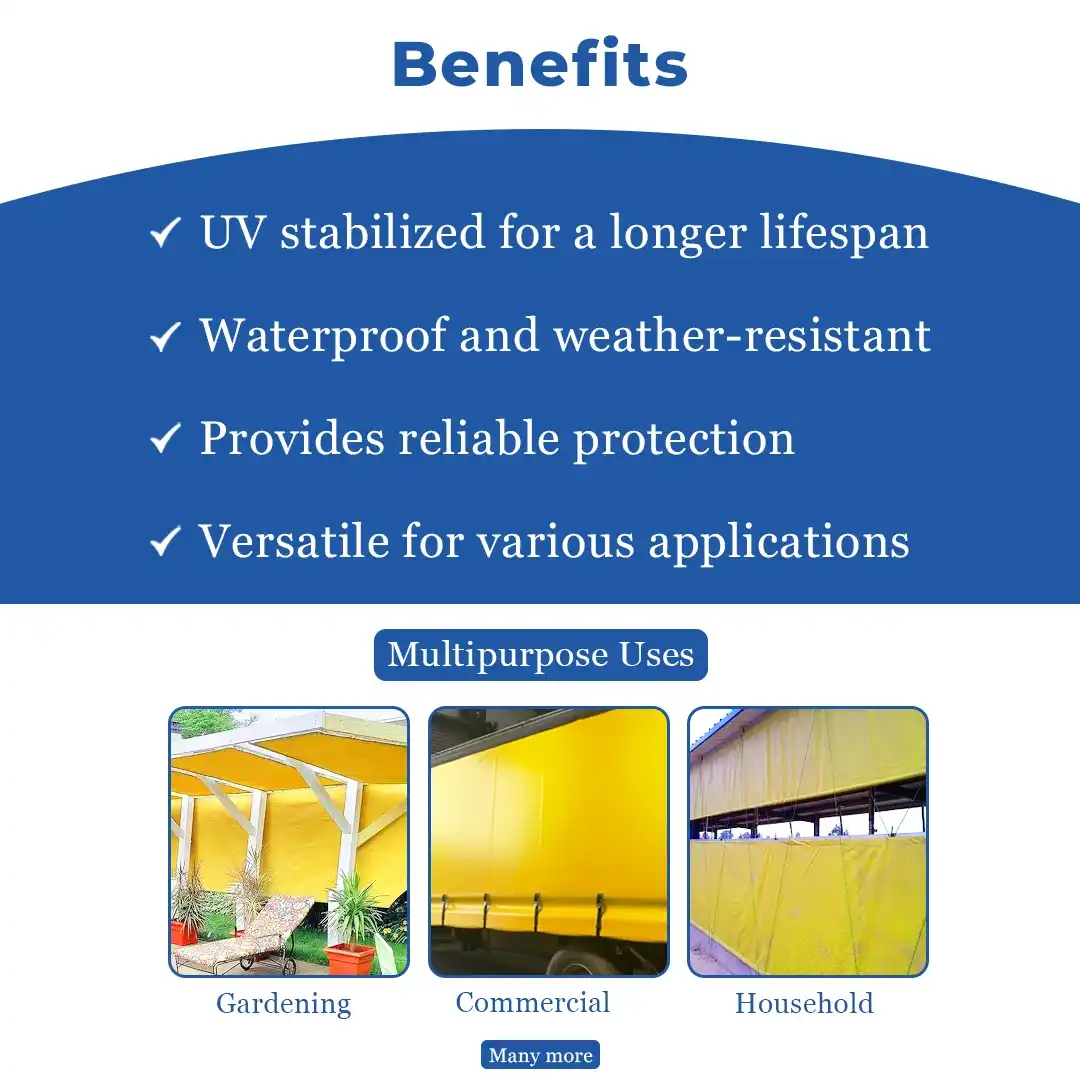 Benefits

✓ UV stabilized for a longer lifespan

✓ Waterproof and weather-resistant

✓ Provides reliable protection

✓ Versatile for various applications

Multipurpose Uses

Gardening

Commercial

Household

Many more